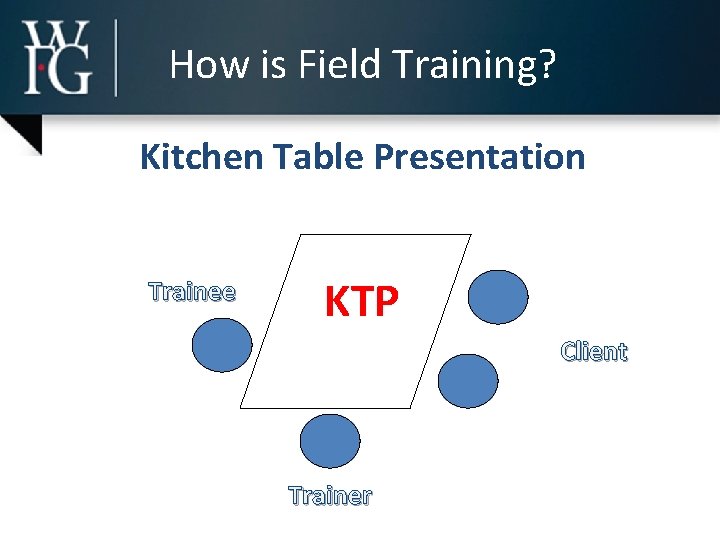 WFG

How is Field Training?

Kitchen Table Presentation

Trainee

KTP

Client

Trainer